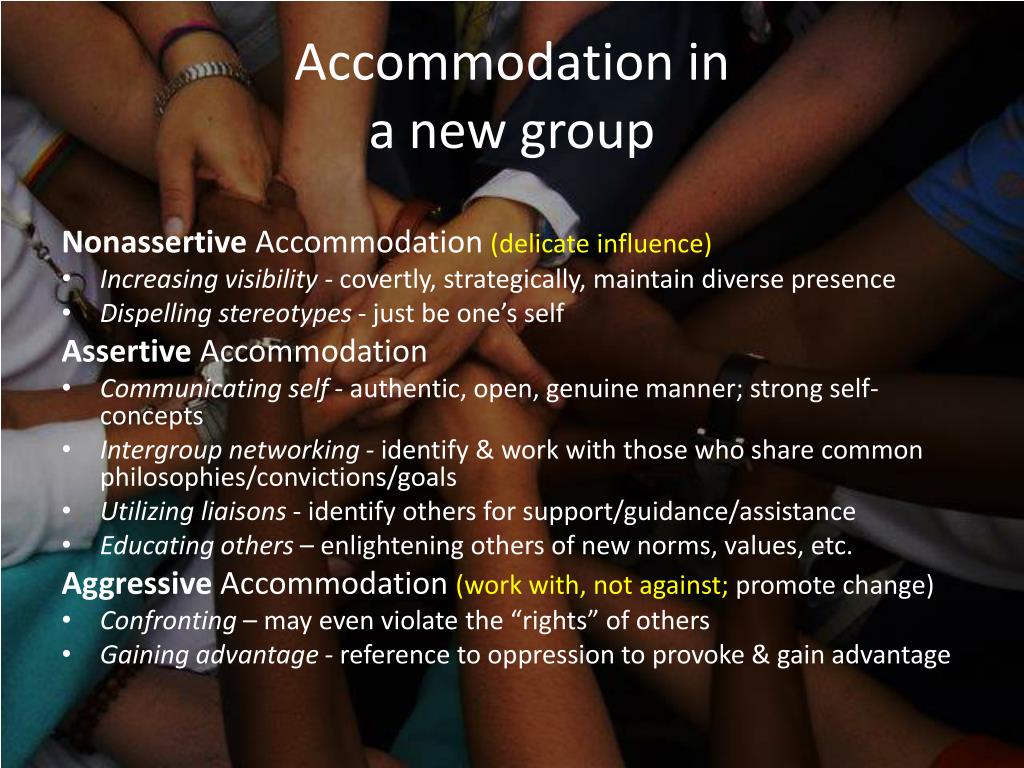 Accommodation in a new group

Nonassertive Accommodation (delicate influence)
• Increasing visibility - covertly, strategically, maintain diverse presence
• Dispelling stereotypes - just be one's self

Assertive Accommodation
• Communicating self - authentic, open, genuine manner; strong self-concepts
• Intergroup networking - identify & work with those who share common philosophies/convictions/goals
• Utilizing liaisons - identify others for support/guidance/assistance
• Educating others – enlightening others of new norms, values, etc.

Aggressive Accommodation (work with, not against; promote change)
• Confronting – may even violate the "rights" of others
• Gaining advantage - reference to oppression to provoke & gain advantage